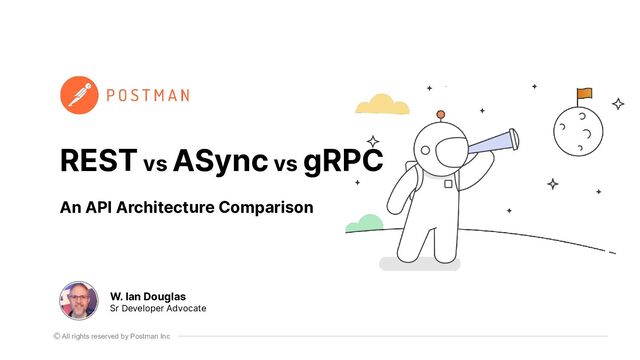 POSTMAN

REST vs ASync vs gRPC

An API Architecture Comparison

W. Ian Douglas
Sr Developer Advocate

© All rights reserved by Postman Inc